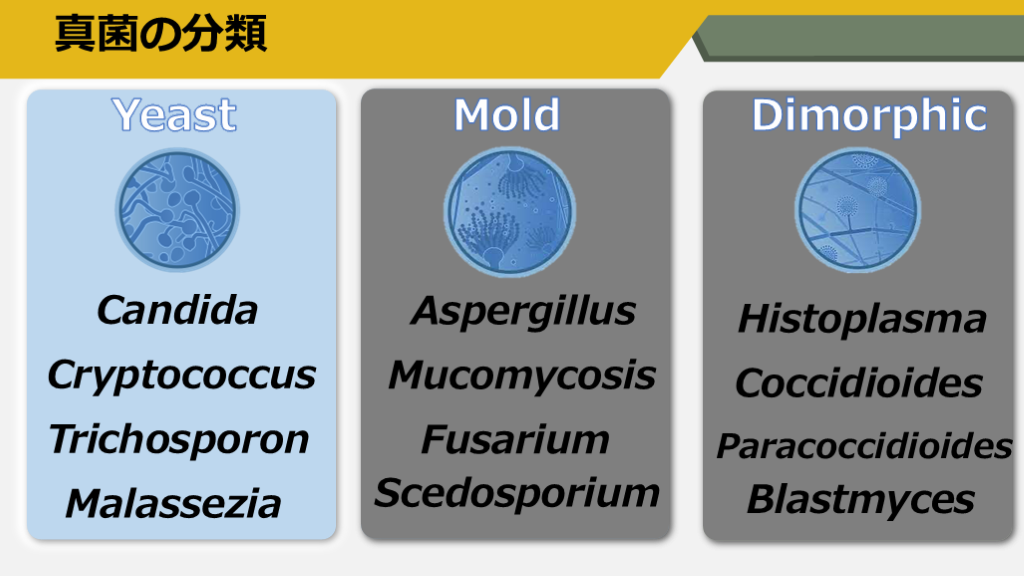 真菌の分類

Yeast

Candida
Cryptococcus
Trichosporon
Malassezia

Mold

Aspergillus
Mucomycosis
Fusarium
Scedosporium

Dimorphic

Histoplasma
Coccidioides
Paracoccidioides
Blastmyces